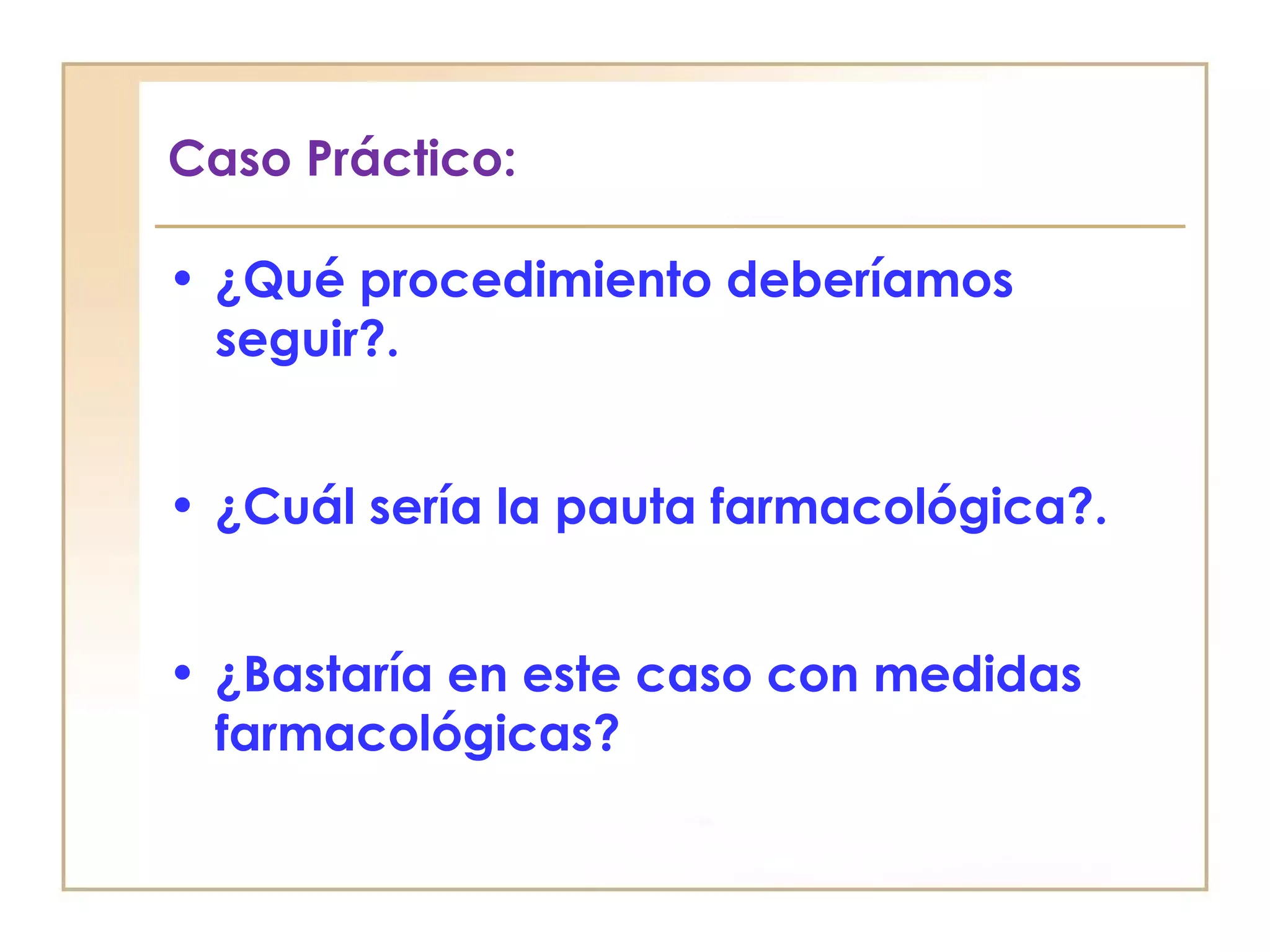 Caso Práctico:

• ¿Qué procedimiento deberíamos seguir?.

• ¿Cuál sería la pauta farmacológica?.

• ¿Bastaría en este caso con medidas farmacológicas?